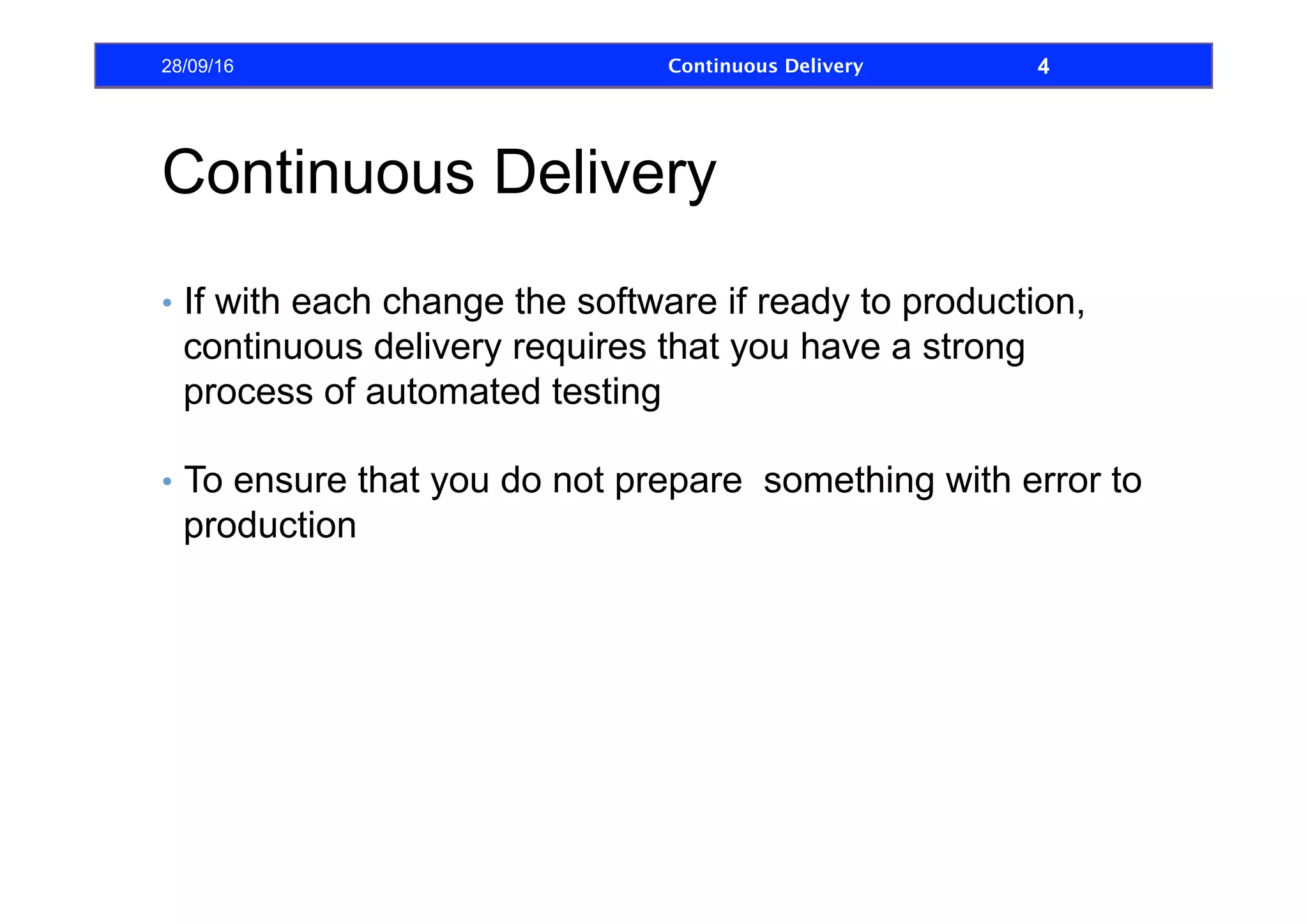 28/09/16 Continuous Delivery 4

Continuous Delivery

• If with each change the software if ready to production, continuous delivery requires that you have a strong process of automated testing

• To ensure that you do not prepare  something with error to production